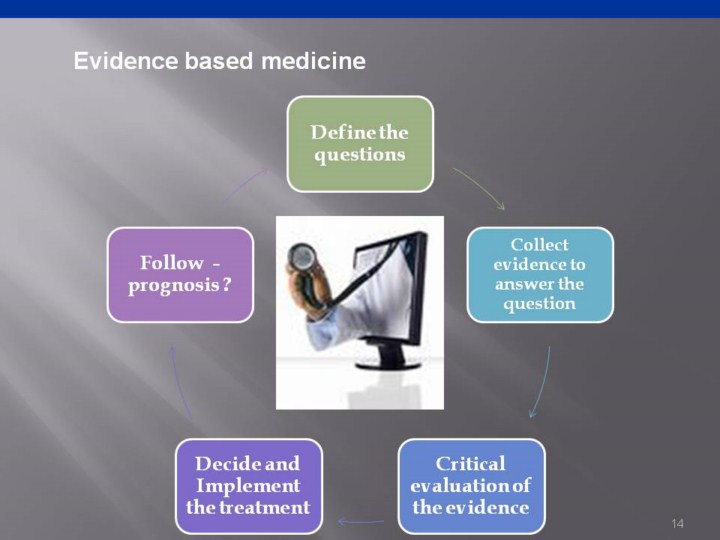 Evidence based medicine

Define the questions

Collect evidence to answer the question

Critical evaluation of the evidence

Decide and Implement the treatment

Follow - prognosis ?

14